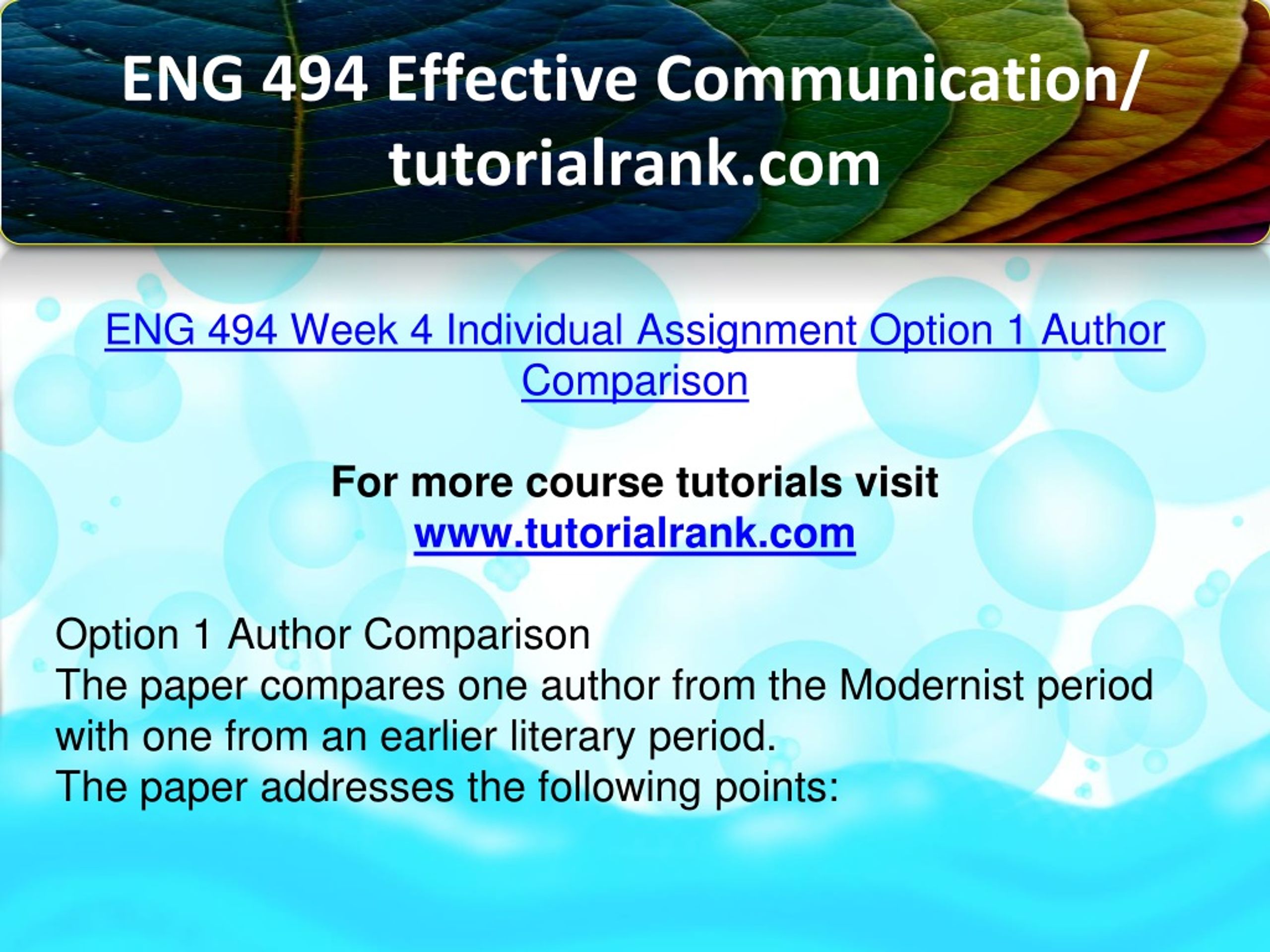 ENG 494 Effective Communication/ tutorialrank.com

ENG 494 Week 4 Individual Assignment Option 1 Author Comparison

For more course tutorials visit
www.tutorialrank.com

Option 1 Author Comparison
The paper compares one author from the Modernist period with one from an earlier literary period.
The paper addresses the following points: